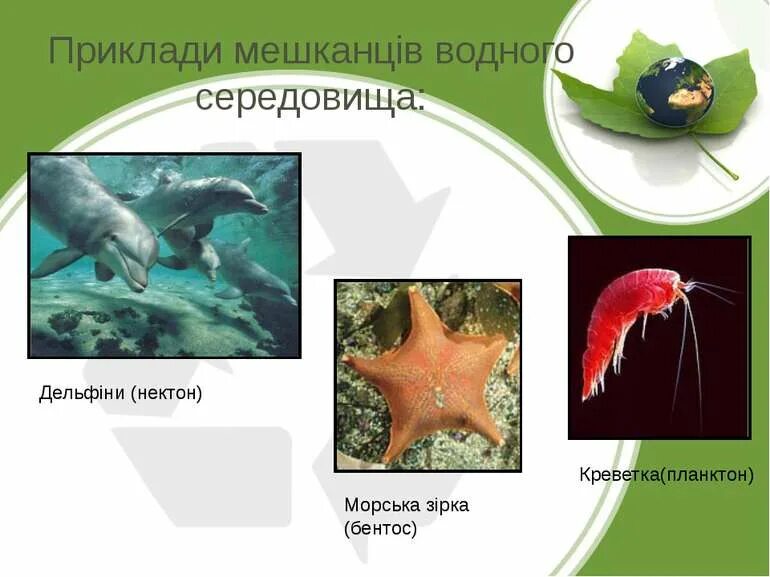 Приклади мешканців водного середовища:

Дельфіни (нектон)

Морська зірка (бентос)

Креветка(планктон)